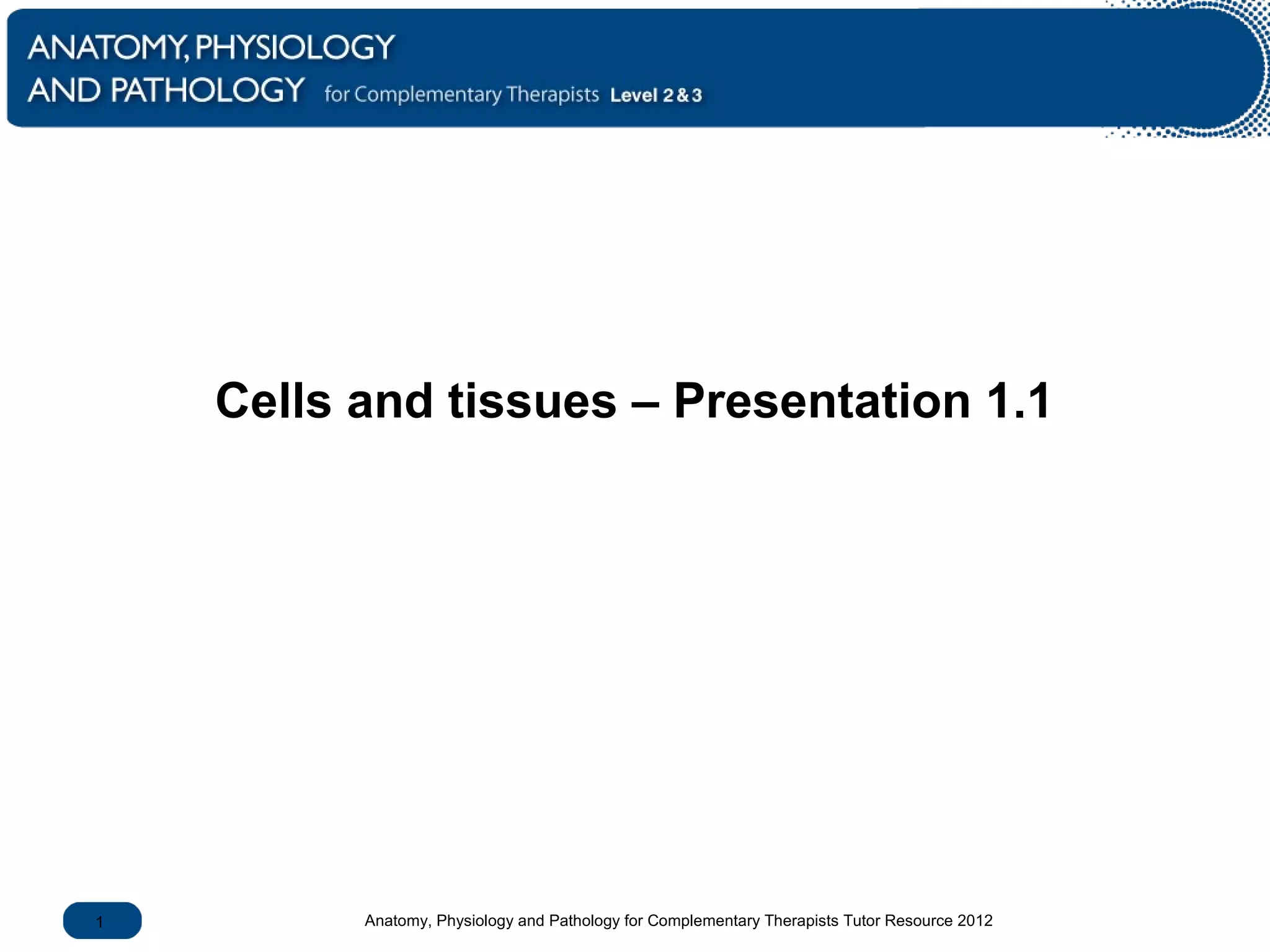 ANATOMY, PHYSIOLOGY
AND PATHOLOGY for Complementary Therapists Level 2 & 3

Cells and tissues – Presentation 1.1

1

Anatomy, Physiology and Pathology for Complementary Therapists Tutor Resource 2012